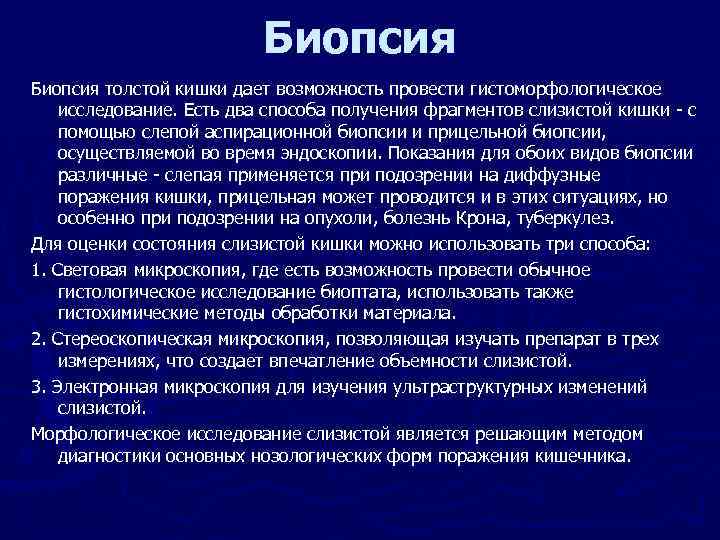 Биопсия

Биопсия толстой кишки дает возможность провести гистоморфологическое исследование. Есть два способа получения фрагментов слизистой кишки - с помощью слепой аспирационной биопсии и прицельной биопсии, осуществляемой во время эндоскопии. Показания для обоих видов биопсии различные - слепая применяется при подозрении на диффузные поражения кишки, прицельная может проводится и в этих ситуациях, но особенно при подозрении на опухоли, болезнь Крона, туберкулез.

Для оценки состояния слизистой кишки можно использовать три способа:

1. Световая микроскопия, где есть возможность провести обычное гистологическое исследование биоптата, использовать также гистохимические методы обработки материала.

2. Стереоскопическая микроскопия, позволяющая изучать препарат в трех измерениях, что создает впечатление объемности слизистой.

3. Электронная микроскопия для изучения ультраструктурных изменений слизистой.

Морфологическое исследование слизистой является решающим методом диагностики основных нозологических форм поражения кишечника.